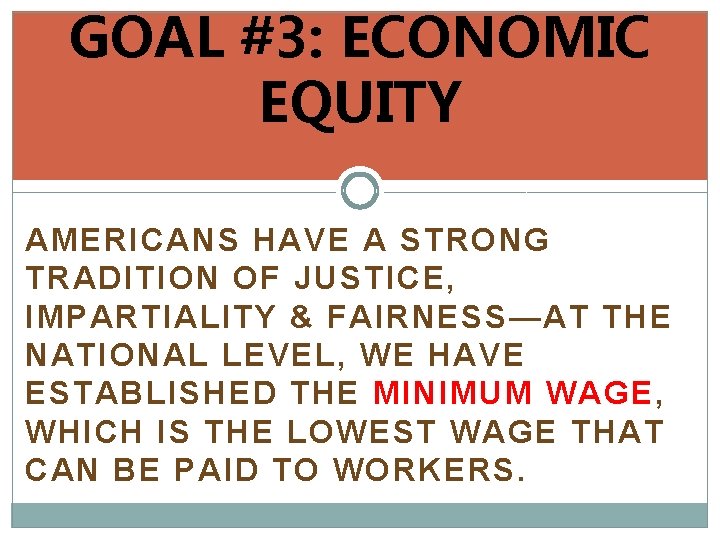 GOAL #3: ECONOMIC EQUITY

AMERICANS HAVE A STRONG TRADITION OF JUSTICE, IMPARTIALITY & FAIRNESS—AT THE NATIONAL LEVEL, WE HAVE ESTABLISHED THE MINIMUM WAGE, WHICH IS THE LOWEST WAGE THAT CAN BE PAID TO WORKERS.